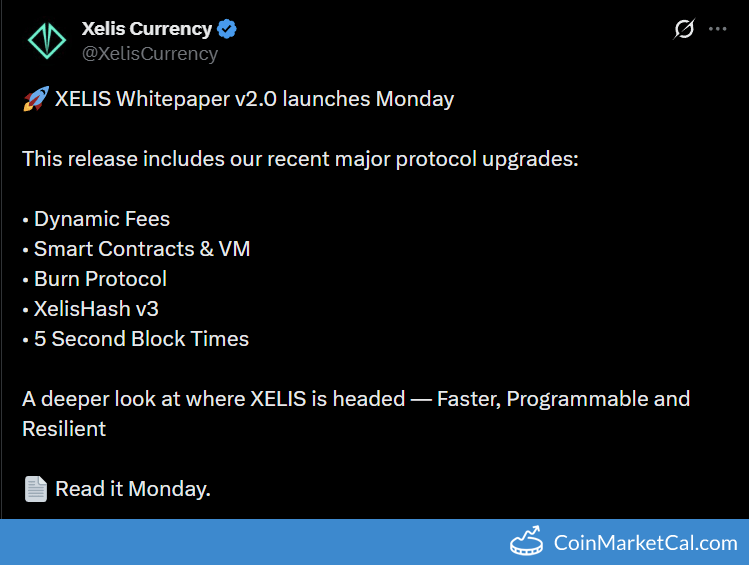 Xelis Currency
@XelisCurrency

🚀 XELIS Whitepaper v2.0 launches Monday

This release includes our recent major protocol upgrades:

• Dynamic Fees
• Smart Contracts & VM
• Burn Protocol
• XelisHash v3
• 5 Second Block Times

A deeper look at where XELIS is headed — Faster, Programmable and Resilient

📄 Read it Monday.

CoinMarketCal.com